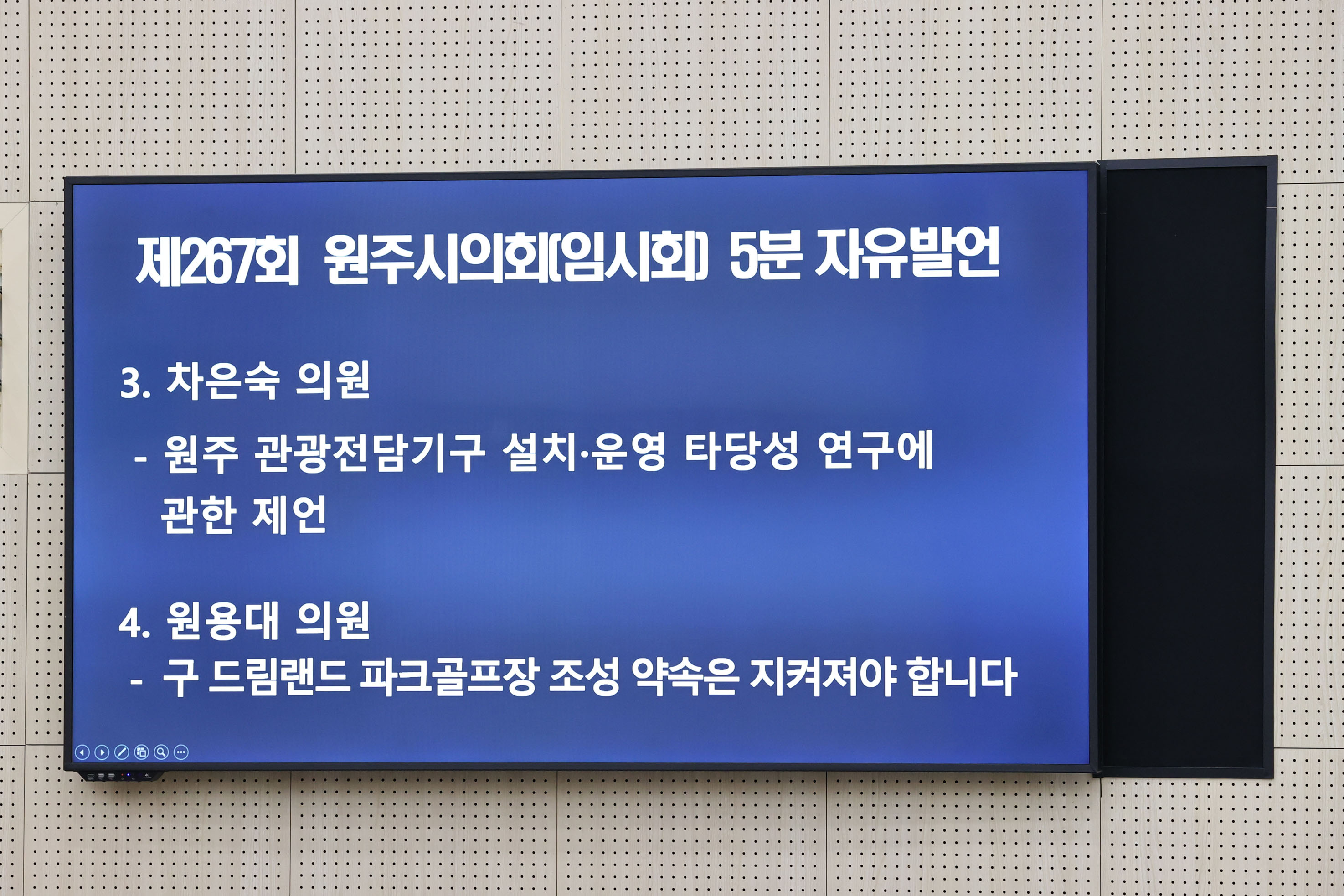 제267회 원주시의회(임시회) 5분 자유발언

3. 차은숙 의원

- 원주 관광전담기구 설치·운영 타당성 연구에 관한 제언

4. 원용대 의원

- 구 드림랜드 파크골프장 조성 약속은 지켜져야 합니다